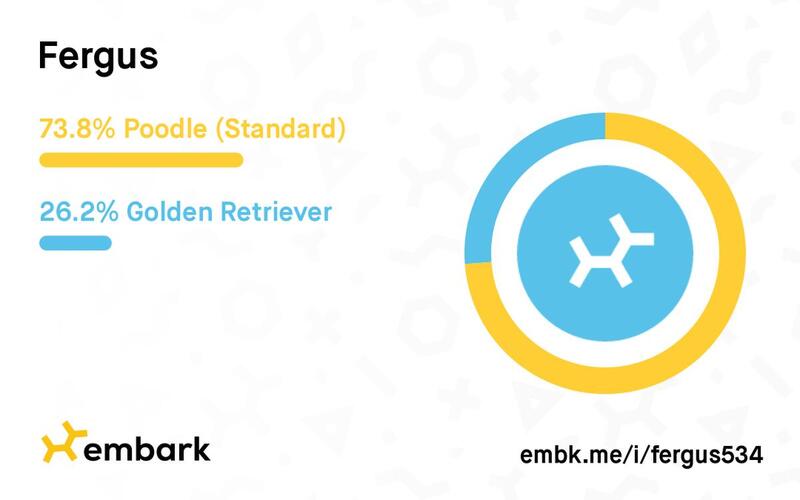 Fergus

73.8% Poodle (Standard)

26.2% Golden Retriever

embark

embk.me/i/fergus534